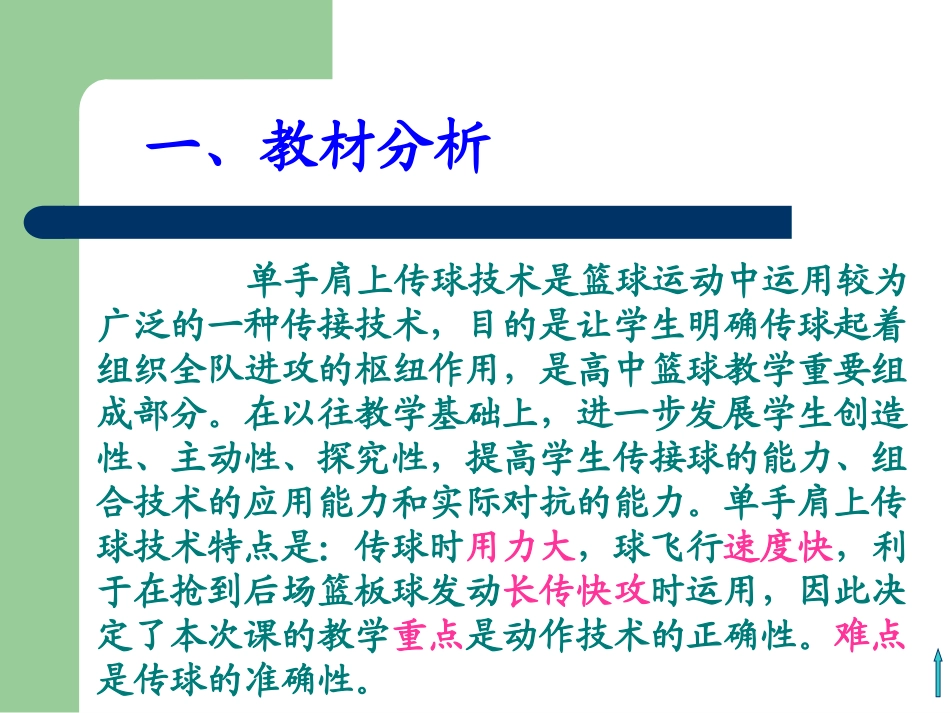 一、教材分析

单手肩上传球技术是篮球运动中运用较为广泛的一种传接技术，目的是让学生明确传球起着组织全队进攻的枢纽作用，是高中篮球教学重要组成部分。在以往教学基础上，进一步发展学生创造性、主动性、探究性，提高学生传接球的能力、组合技术的应用能力和实际对抗的能力。单手肩上传球技术特点是：传球时用力大，球飞行速度快，利于在抢到后场篮板球发动长传快攻时运用，因此决定了本次课的教学重点是动作技术的正确性。难点是传球的准确性。